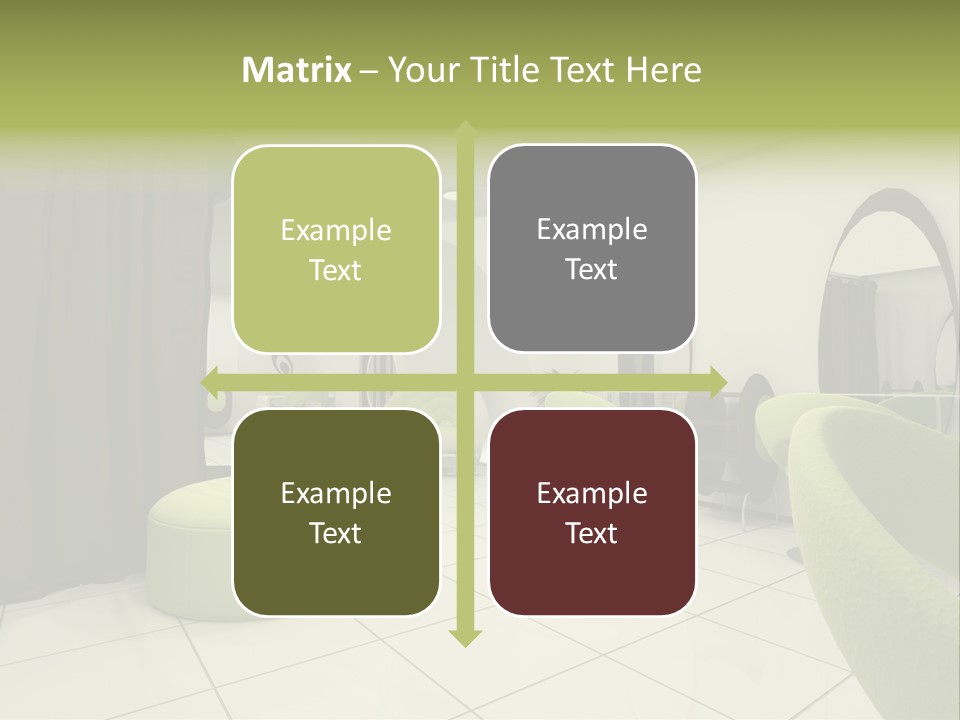 Matrix – Your Title Text Here

Example Text

Example Text

Example Text

Example Text